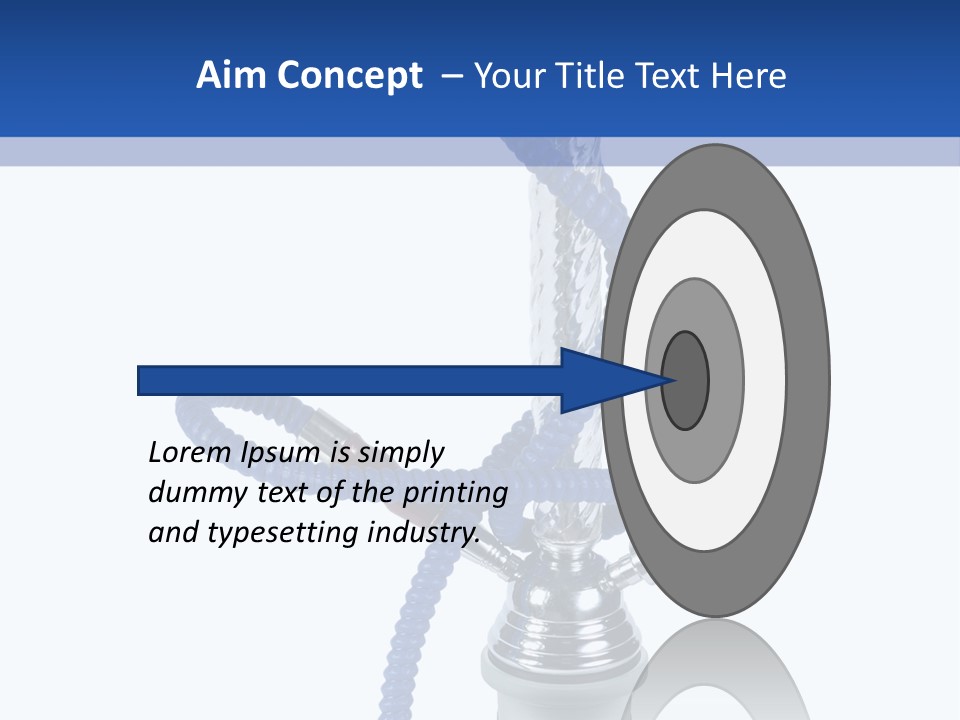 Aim Concept – Your Title Text Here

Lorem Ipsum is simply dummy text of the printing and typesetting industry.